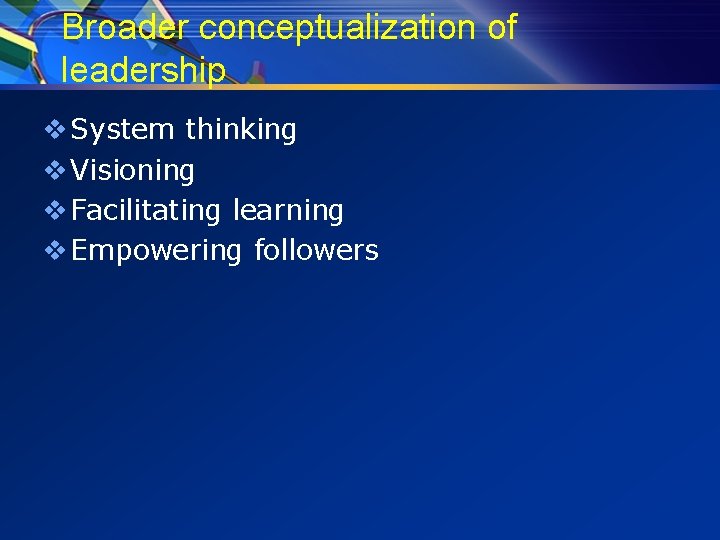 Broader conceptualization of leadership

❖ System thinking
❖ Visioning
❖ Facilitating learning
❖ Empowering followers